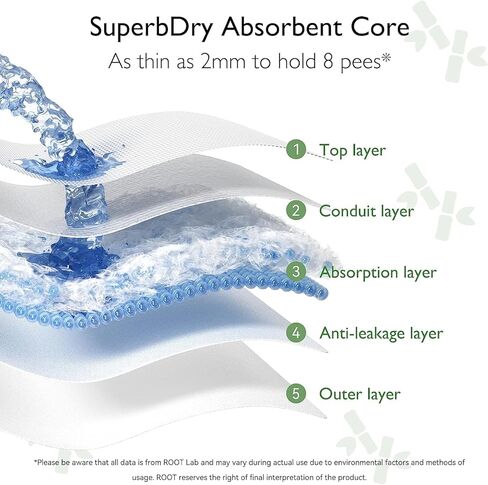 SuperbDry Absorbent Core

As thin as 2mm to hold 8 pees*

1 Top layer

2 Conduit layer

3 Absorption layer

4 Anti-leakage layer

5 Outer layer

*Please be aware that all data is from ROOT Lab and may vary during actual use due to environmental factors and methods of usage. ROOT reserves the right of final interpretation of the product.